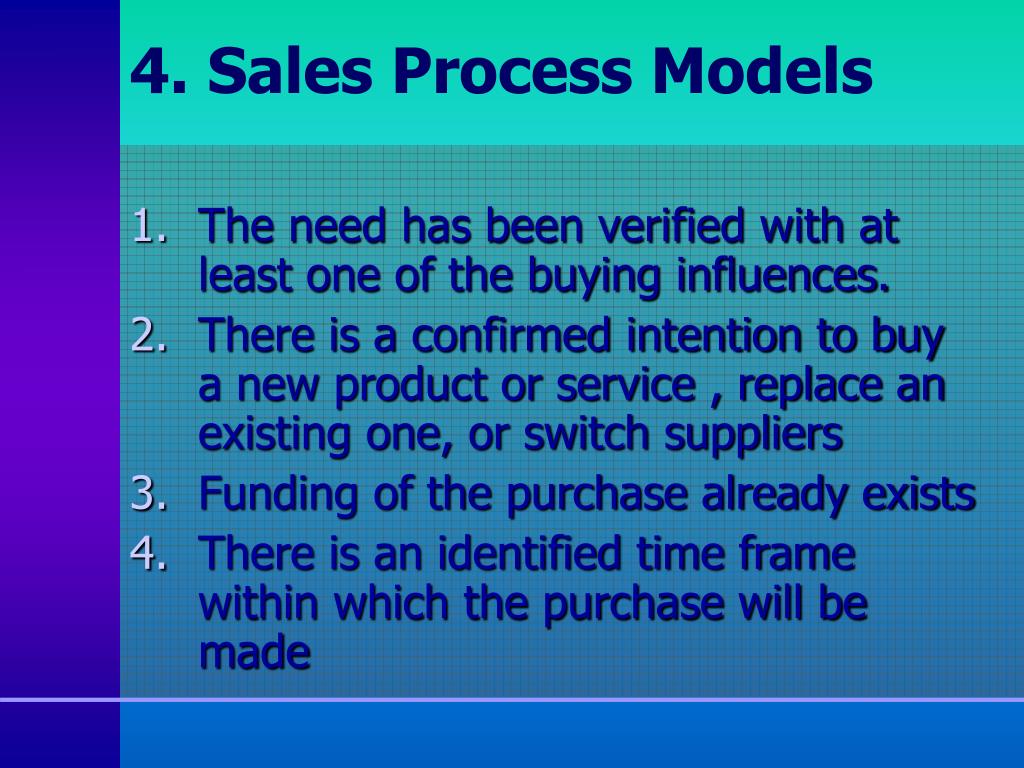 4. Sales Process Models

1. The need has been verified with at least one of the buying influences.
2. There is a confirmed intention to buy a new product or service , replace an existing one, or switch suppliers
3. Funding of the purchase already exists
4. There is an identified time frame within which the purchase will be made